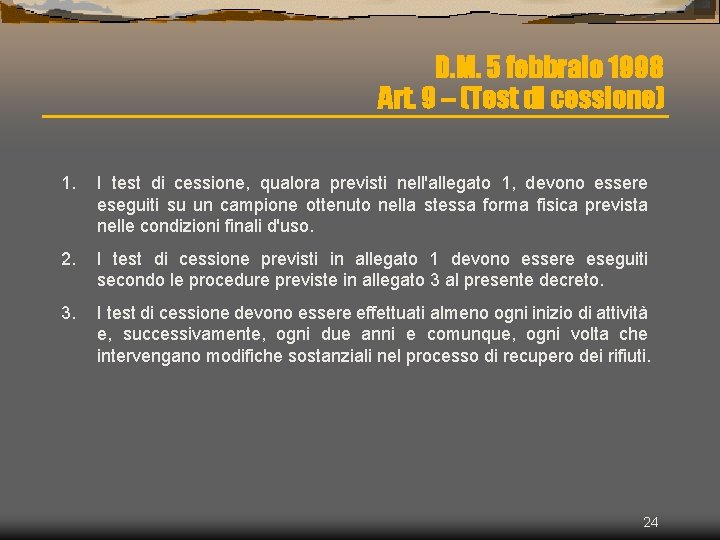 D.M. 5 febbraio 1998
Art. 9 – (Test di cessione)

1. I test di cessione, qualora previsti nell'allegato 1, devono essere eseguiti su un campione ottenuto nella stessa forma fisica prevista nelle condizioni finali d'uso.

2. I test di cessione previsti in allegato 1 devono essere eseguiti secondo le procedure previste in allegato 3 al presente decreto.

3. I test di cessione devono essere effettuati almeno ogni inizio di attività e, successivamente, ogni due anni e comunque, ogni volta che intervengano modifiche sostanziali nel processo di recupero dei rifiuti.

24